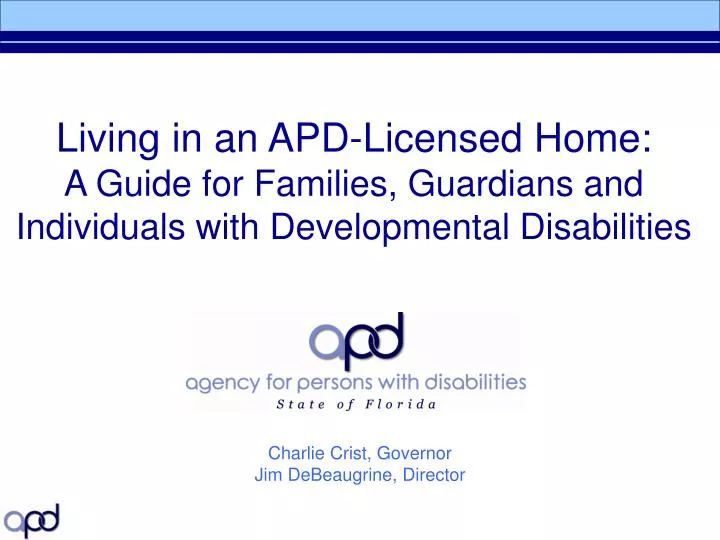 Living in an APD-Licensed Home:
A Guide for Families, Guardians and Individuals with Developmental Disabilities

apd
agency for persons with disabilities
State of Florida

Charlie Crist, Governor
Jim DeBeaugrine, Director

apd